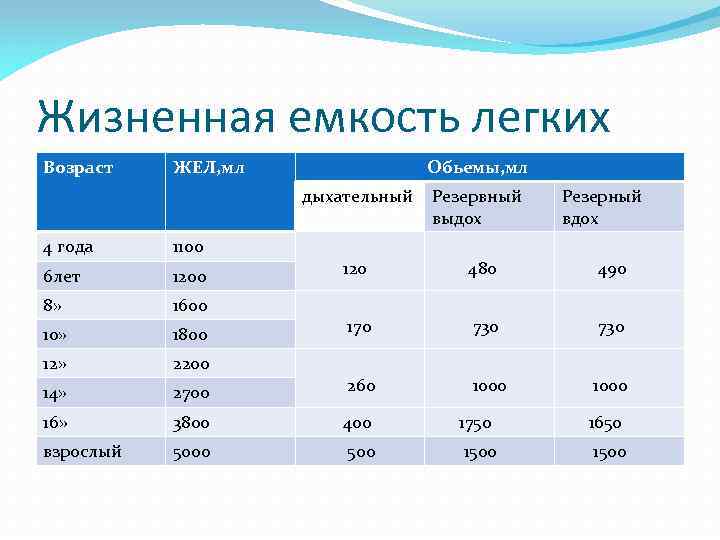 Жизненная емкость легких

| Возраст | ЖЕЛ,мл | Обьемы,мл | | |
|---|---|---|---|---|
| | | дыхательный | Резервный выдох | Резерный вдох |
| 4 года | 1100 | 120 | 480 | 490 |
| 6лет | 1200 | | | |
| 8» | 1600 | 170 | 730 | 730 |
| 10» | 1800 | | | |
| 12» | 2200 | 260 | 1000 | 1000 |
| 14» | 2700 | | | |
| 16» | 3800 | 400 | 1750 | 1650 |
| взрослый | 5000 | 500 | 1500 | 1500 |